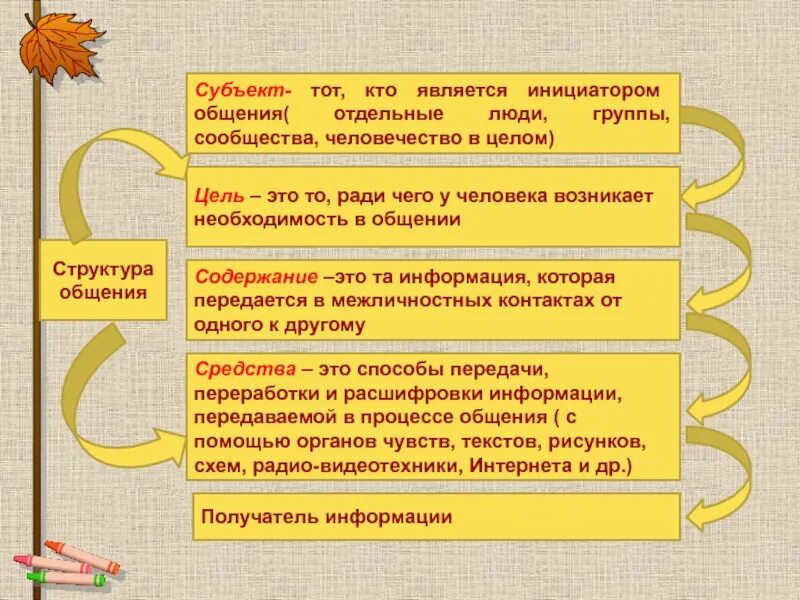 Структура общения

Субъект- тот, кто является инициатором общения( отдельные люди, группы, сообщества, человечество в целом)

Цель – это то, ради чего у человека возникает необходимость в общении

Содержание –это та информация, которая передается в межличностных контактах от одного к другому

Средства – это способы передачи, переработки и расшифровки информации, передаваемой в процессе общения ( с помощью органов чувств, текстов, рисунков, схем, радио-видеотехники, Интернета и др.)

Получатель информации